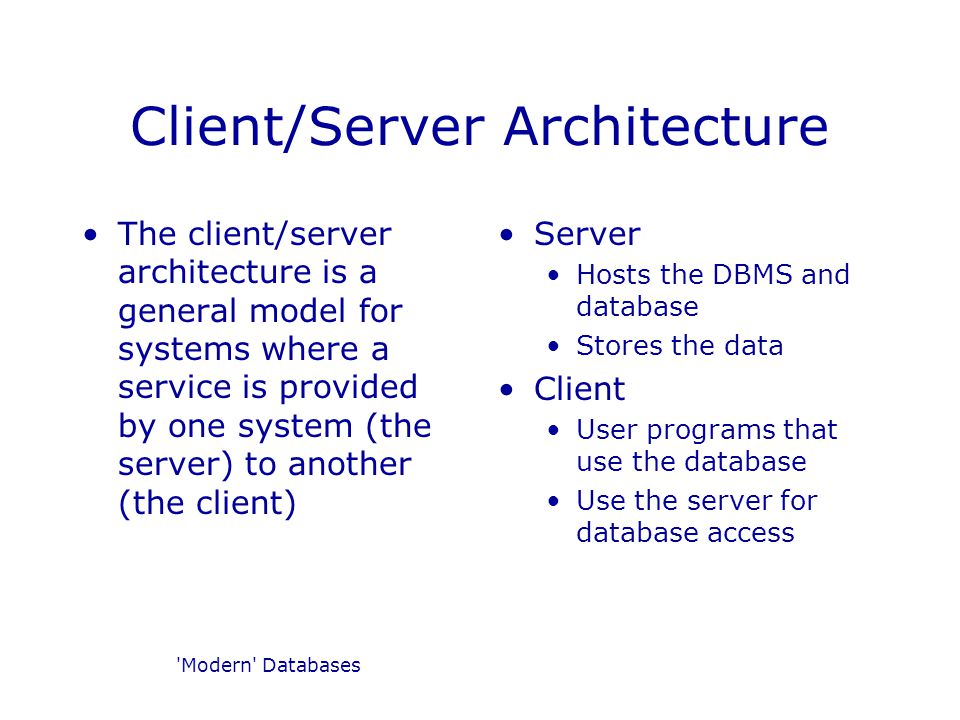 Client/Server Architecture

• The client/server architecture is a general model for systems where a service is provided by one system (the server) to another (the client)

• Server
  • Hosts the DBMS and database
  • Stores the data
• Client
  • User programs that use the database
  • Use the server for database access

'Modern' Databases